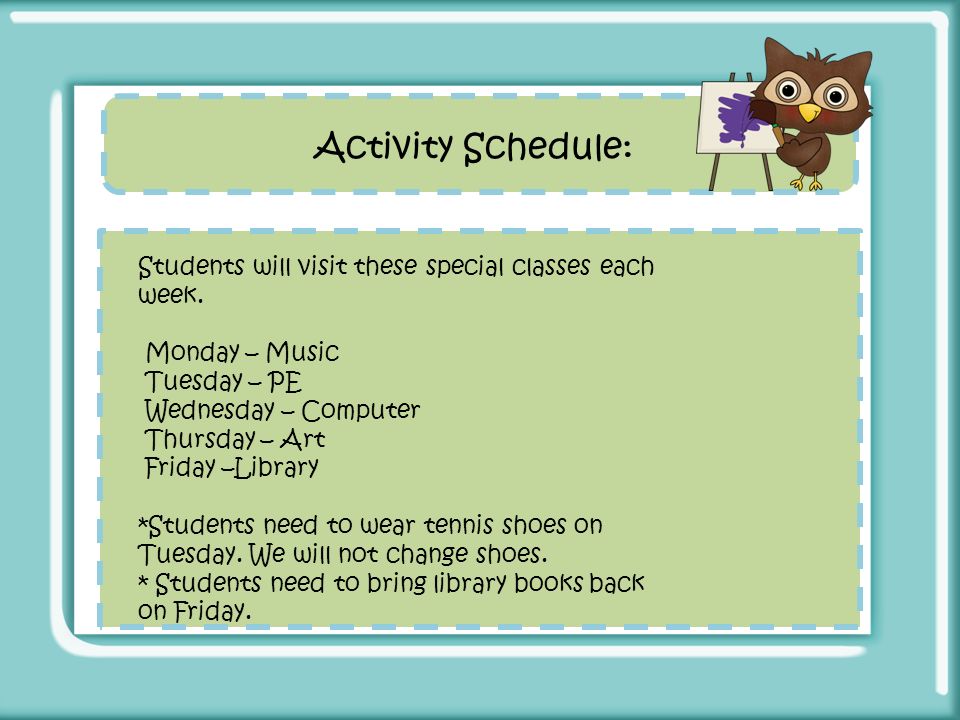 Activity Schedule:

Students will visit these special classes each week.

Monday – Music
Tuesday – PE
Wednesday – Computer
Thursday – Art
Friday –Library

*Students need to wear tennis shoes on Tuesday. We will not change shoes.
* Students need to bring library books back on Friday.